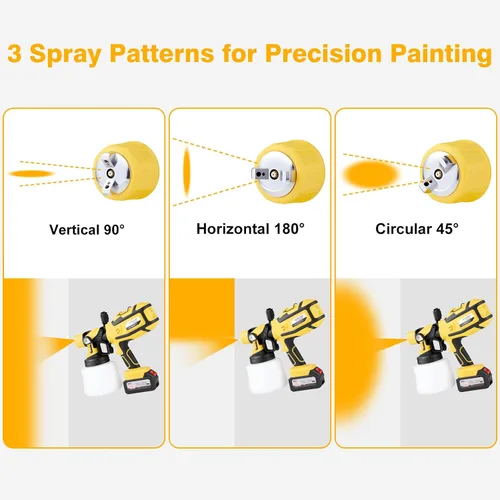 3 Spray Patterns for Precision Painting

Vertical 90°

Horizontal 180°

Circular 45°